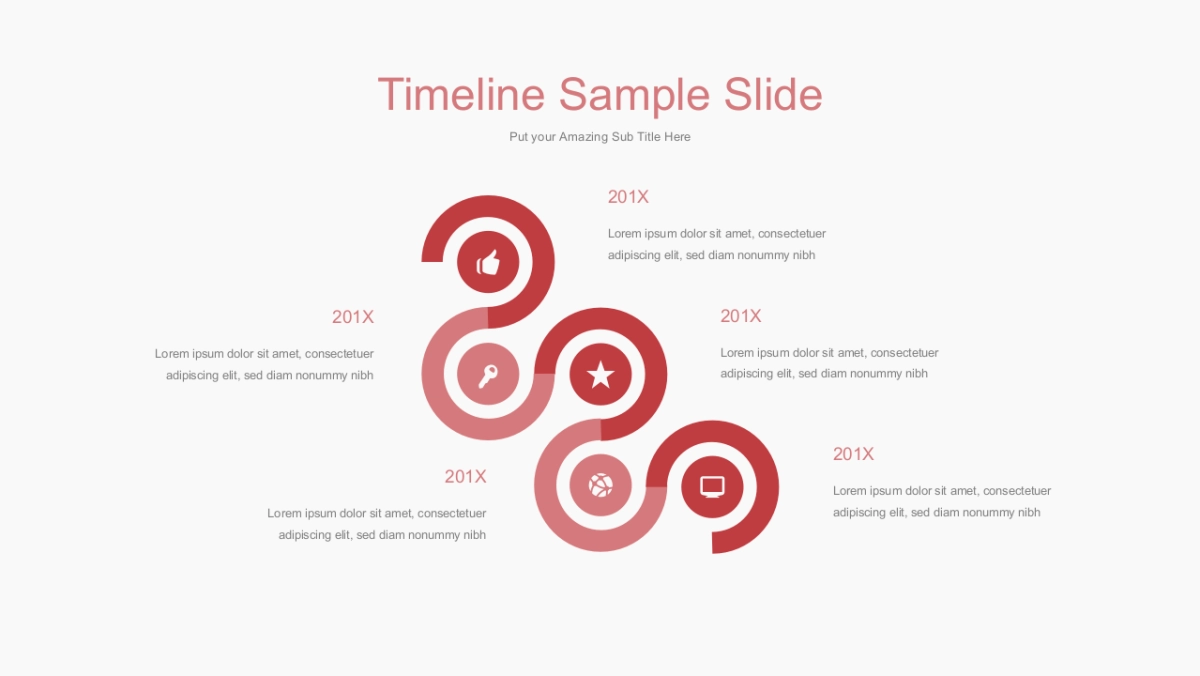 Timeline Sample Slide

Put your Amazing Sub Title Here

201X

Lorem ipsum dolor sit amet, consectetuer adipiscing elit, sed diam nonummy nibh

201X

Lorem ipsum dolor sit amet, consectetuer adipiscing elit, sed diam nonummy nibh

201X

Lorem ipsum dolor sit amet, consectetuer adipiscing elit, sed diam nonummy nibh

201X

Lorem ipsum dolor sit amet, consectetuer adipiscing elit, sed diam nonummy nibh

201X

Lorem ipsum dolor sit amet, consectetuer adipiscing elit, sed diam nonummy nibh